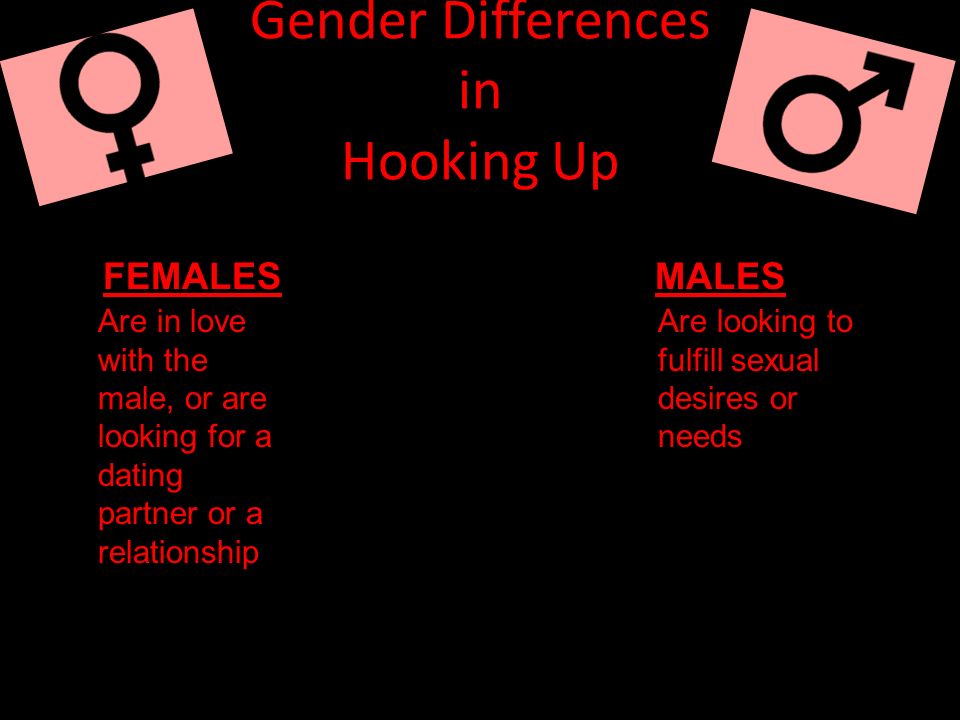 Gender Differences
in
Hooking Up

FEMALES
Are in love with the male, or are looking for a dating partner or a relationship

MALES
Are looking to fulfill sexual desires or needs